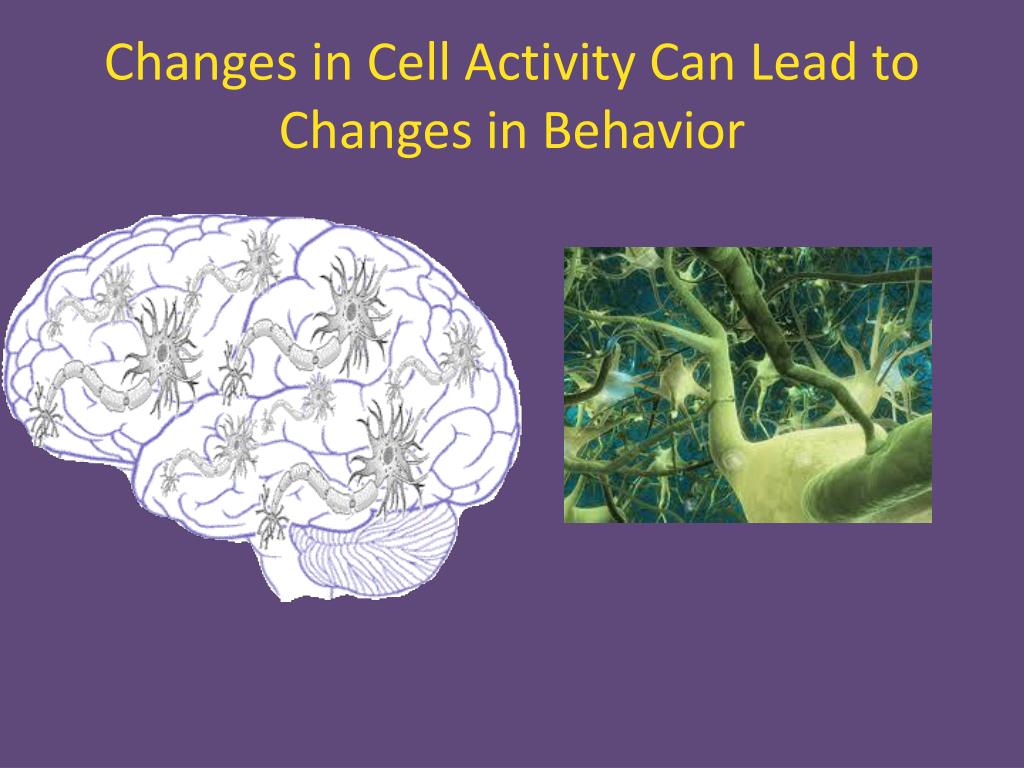 Changes in Cell Activity Can Lead to Changes in Behavior